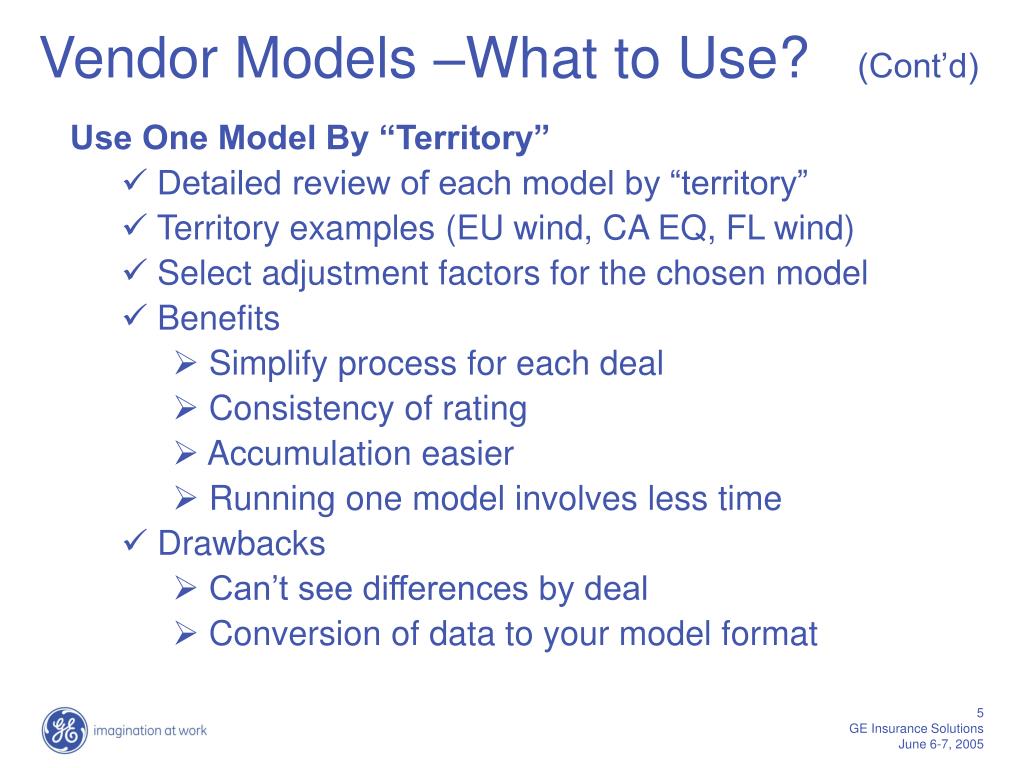 Vendor Models –What to Use? (Cont’d)

Use One Model By “Territory”

✓ Detailed review of each model by “territory”
✓ Territory examples (EU wind, CA EQ, FL wind)
✓ Select adjustment factors for the chosen model
✓ Benefits
➢ Simplify process for each deal
➢ Consistency of rating
➢ Accumulation easier
➢ Running one model involves less time
✓ Drawbacks
➢ Can’t see differences by deal
➢ Conversion of data to your model format

GE

imagination at work

5
GE Insurance Solutions
June 6-7, 2005